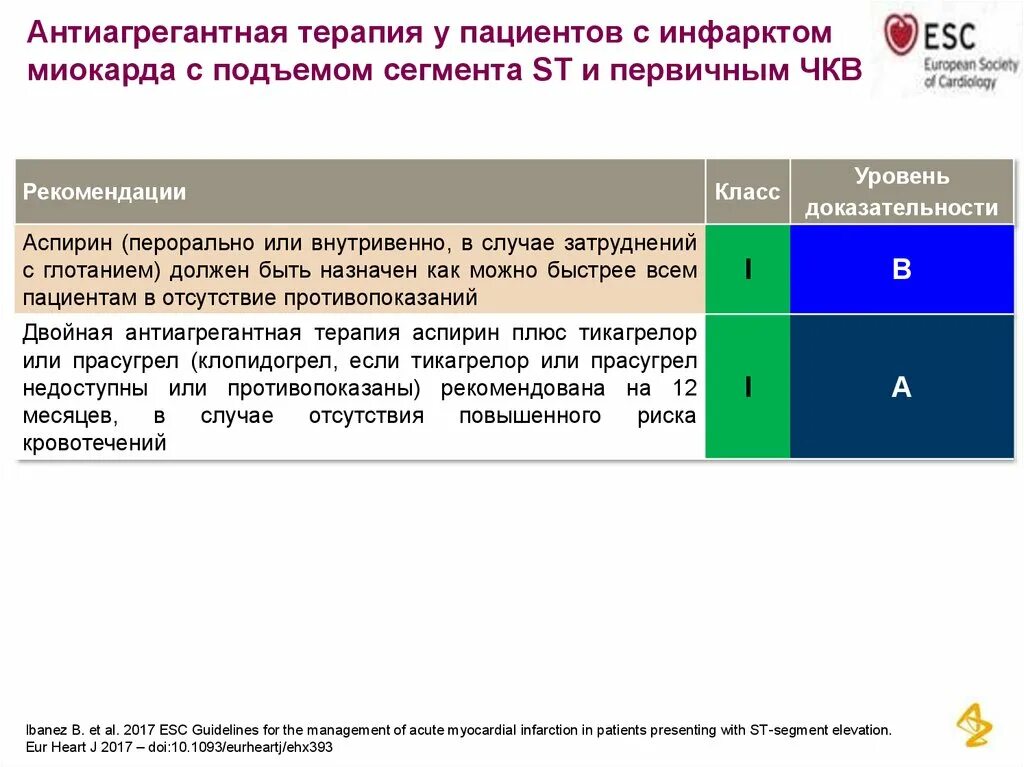 Антиагрегантная терапия у пациентов с инфарктом миокарда с подъемом сегмента ST и первичным ЧКВ

ESC
European Society of Cardiology

| Рекомендации | Класс | Уровень доказательности |
|---|---|---|
| Аспирин (перорально или внутривенно, в случае затруднений с глотанием) должен быть назначен как можно быстрее всем пациентам в отсутствие противопоказаний | I | B |
| Двойная антиагрегантная терапия аспирин плюс тикагрелор или прасугрел (клопидогрел, если тикагрелор или прасугрел недоступны или противопоказаны) рекомендована на 12 месяцев, в случае отсутствия повышенного риска кровотечений | I | A |

Ibanez B. et al. 2017 ESC Guidelines for the management of acute myocardial infarction in patients presenting with ST-segment elevation. Eur Heart J 2017 – doi:10.1093/eurheartj/ehx393